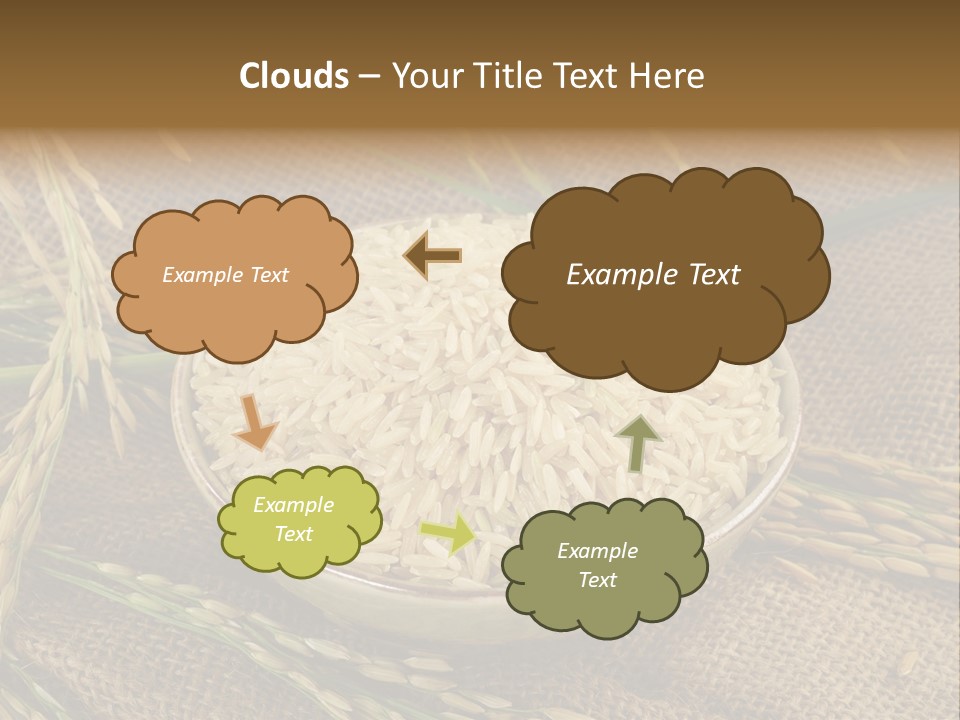 Clouds – Your Title Text Here

Example Text

Example Text

Example Text

Example Text